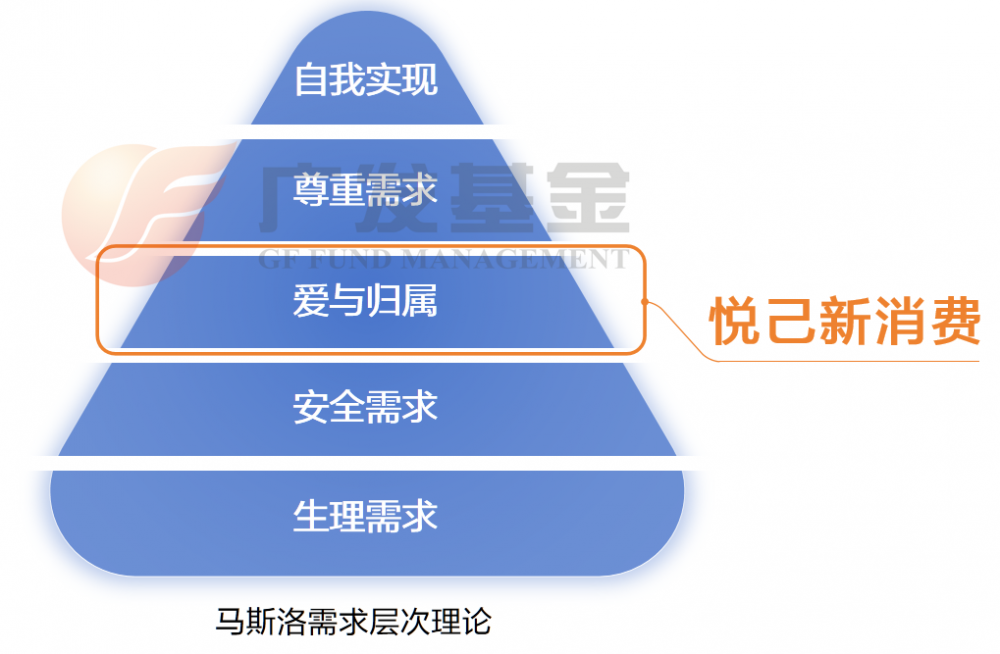 自我实现

尊重需求

广发基金
GF FUND MANAGEMENT

爱与归属

悦己新消费

安全需求

生理需求

马斯洛需求层次理论